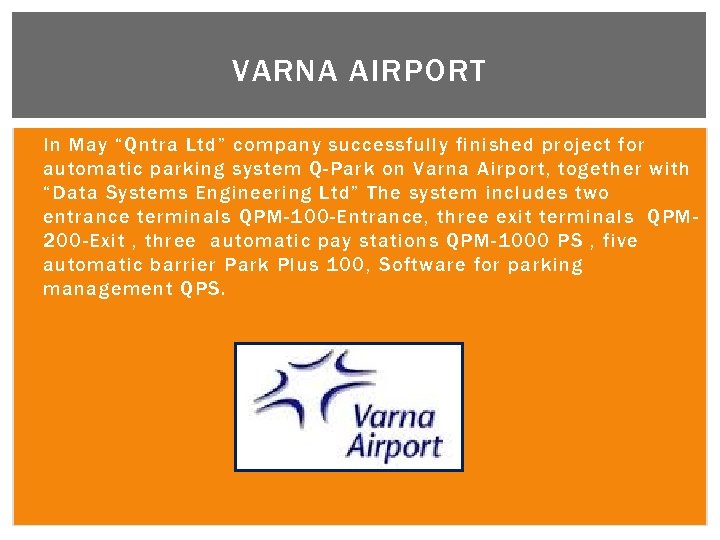 VARNA AIRPORT

In May “Qntra Ltd” company successfully finished project for automatic parking system Q-Park on Varna Airport, together with “Data Systems Engineering Ltd” The system includes two entrance terminals QPM-100-Entrance, three exit terminals QPM-200-Exit , three automatic pay stations QPM-1000 PS , five automatic barrier Park Plus 100, Software for parking management QPS.

Varna Airport